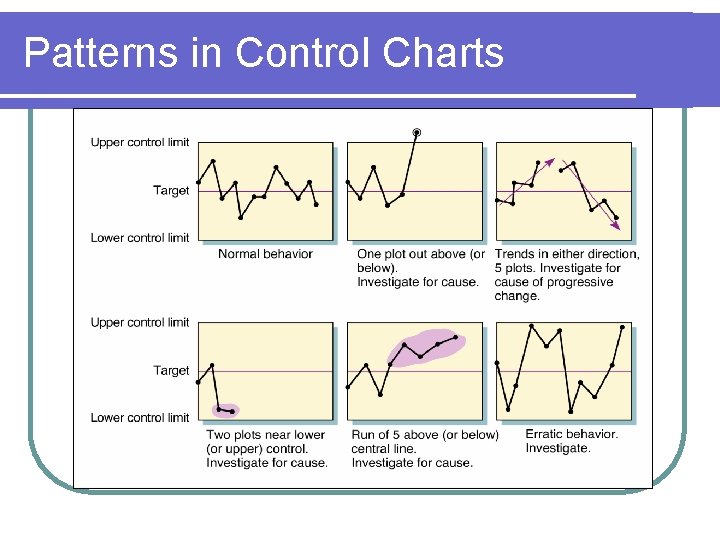 Patterns in Control Charts

Upper control limit

Target

Lower control limit

Normal behavior

One plot out above (or below). Investigate for cause.

Trends in either direction, 5 plots. Investigate for cause of progressive change.

Upper control limit

Target

Lower control limit

Two plots near lower (or upper) control. Investigate for cause.

Run of 5 above (or below) central line. Investigate for cause.

Erratic behavior. Investigate.